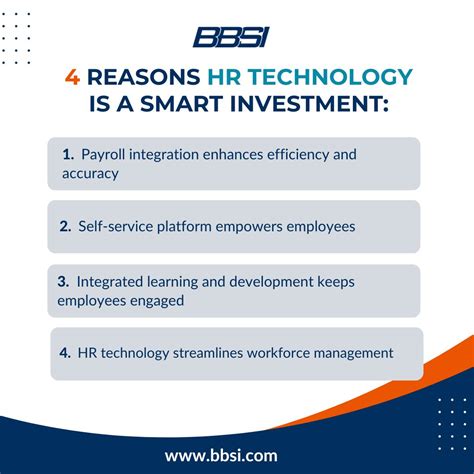 BBSI

4 REASONS HR TECHNOLOGY IS A SMART INVESTMENT:

1. Payroll integration enhances efficiency and accuracy

2. Self-service platform empowers employees

3. Integrated learning and development keeps employees engaged

4. HR technology streamlines workforce management

www.bbsi.com